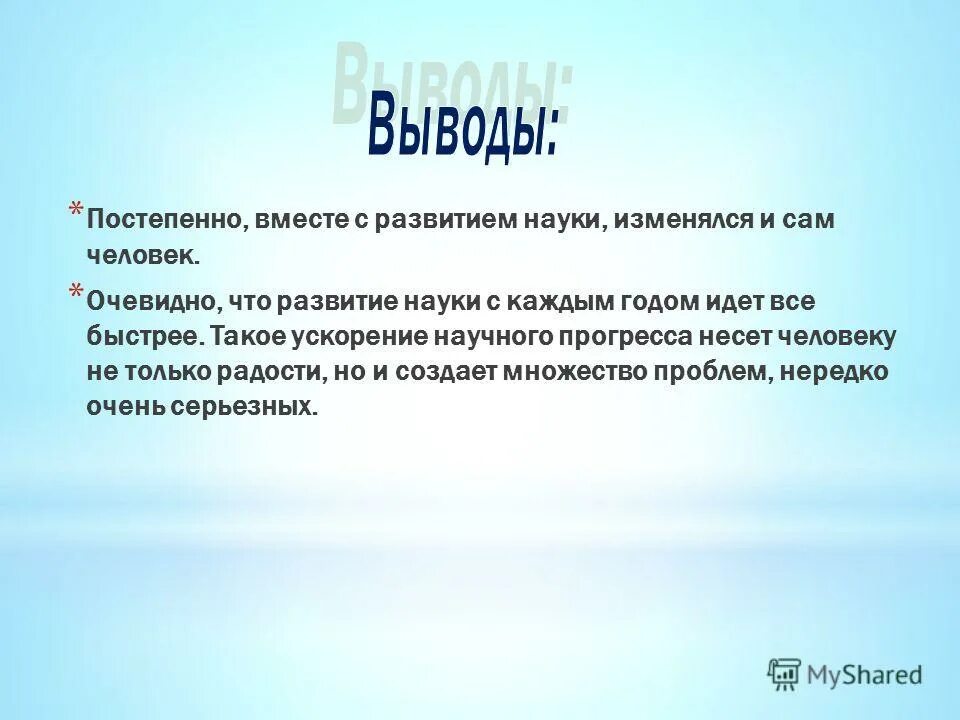 Выводы:

* Постепенно, вместе с развитием науки, изменялся и сам человек.

* Очевидно, что развитие науки с каждым годом идет все быстрее. Такое ускорение научного прогресса несет человеку не только радости, но и создает множество проблем, нередко очень серьезных.

MyShared